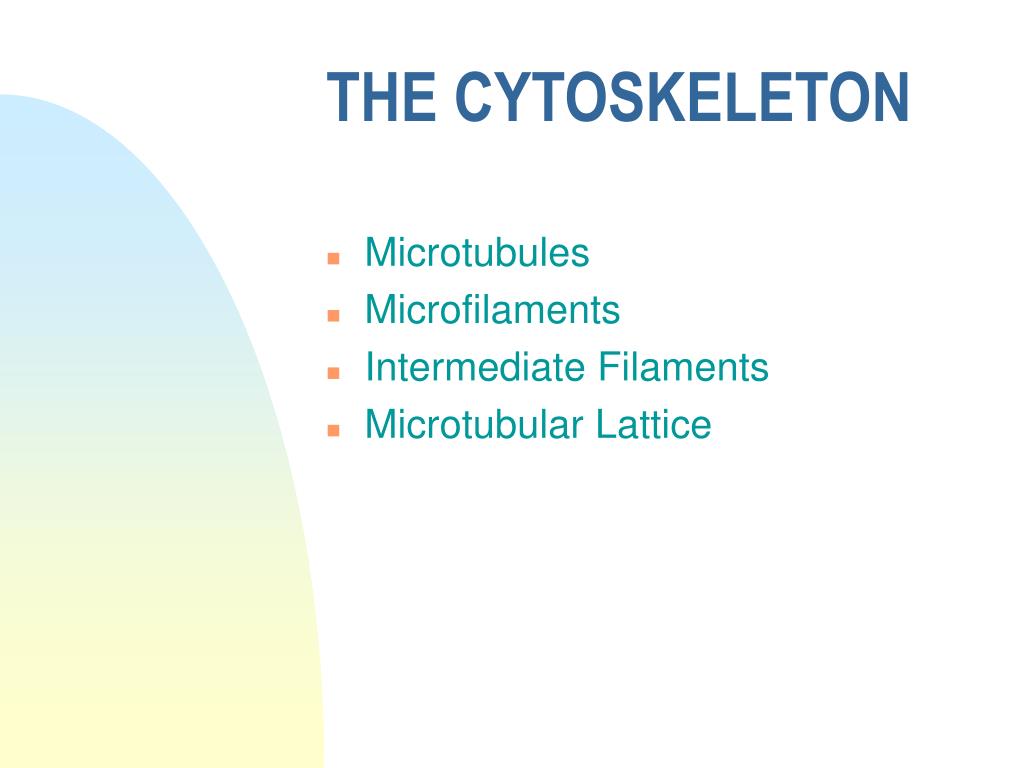 THE CYTOSKELETON

- Microtubules
- Microfilaments
- Intermediate Filaments
- Microtubular Lattice